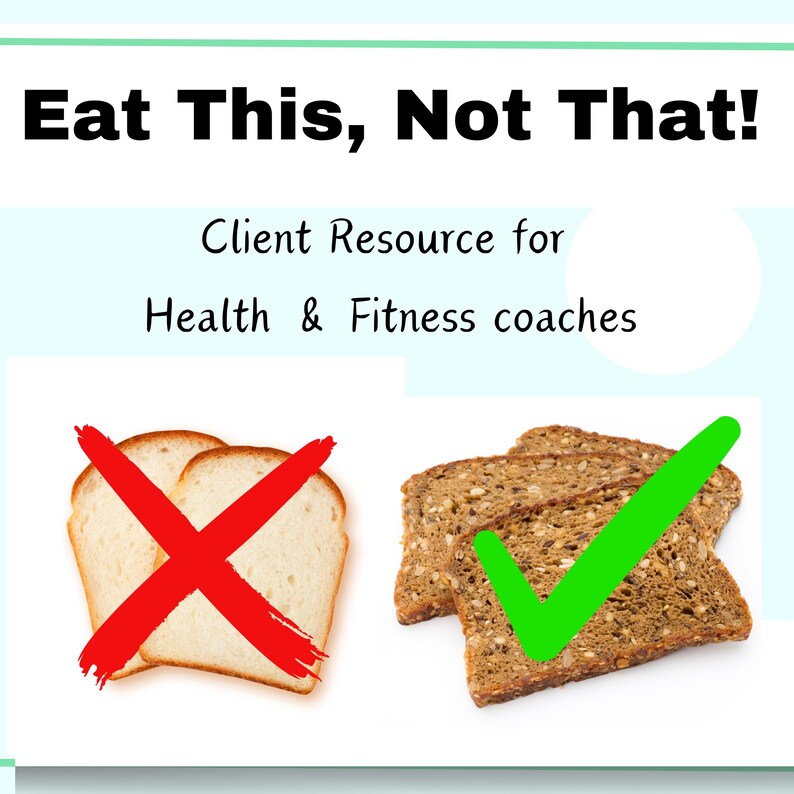 Eat This, Not That!

Client Resource for
Health & Fitness coaches